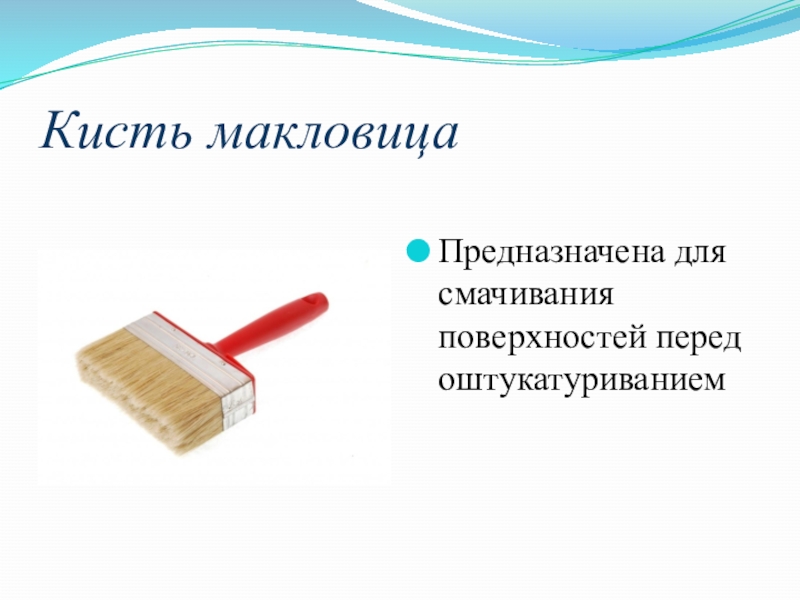 Кисть макловица

Предназначена для смачивания поверхностей перед оштукатуриванием